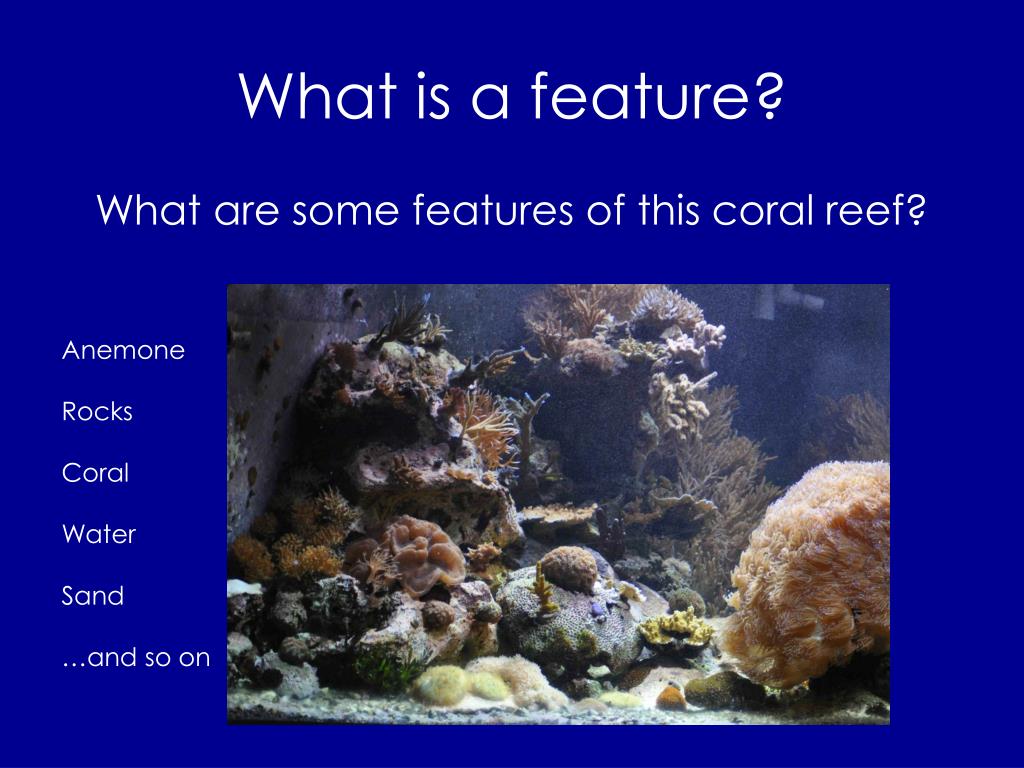 What is a feature?

What are some features of this coral reef?

Anemone

Rocks

Coral

Water

Sand

…and so on